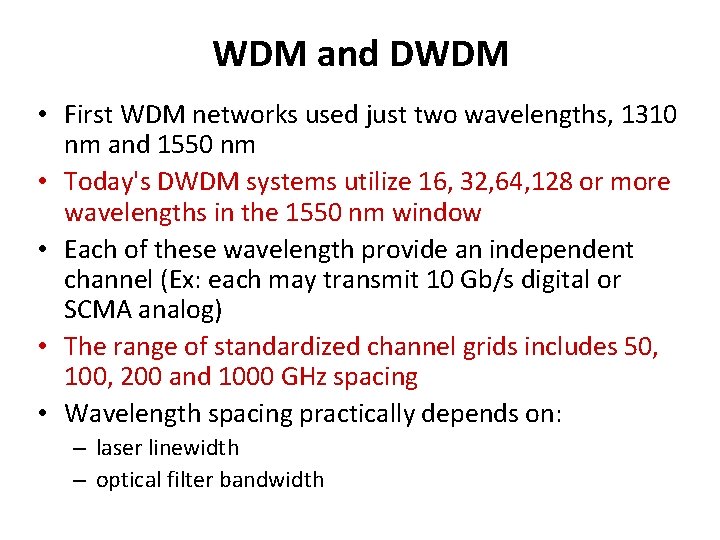 WDM and DWDM

• First WDM networks used just two wavelengths, 1310 nm and 1550 nm
• Today's DWDM systems utilize 16, 32,64,128 or more wavelengths in the 1550 nm window
• Each of these wavelength provide an independent channel (Ex: each may transmit 10 Gb/s digital or SCMA analog)
• The range of standardized channel grids includes 50, 100, 200 and 1000 GHz spacing
• Wavelength spacing practically depends on:
– laser linewidth
– optical filter bandwidth